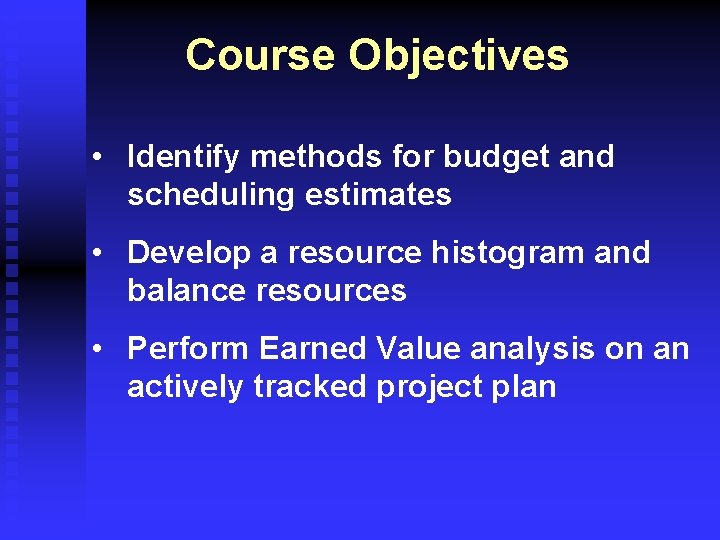 Course Objectives

• Identify methods for budget and scheduling estimates

• Develop a resource histogram and balance resources

• Perform Earned Value analysis on an actively tracked project plan